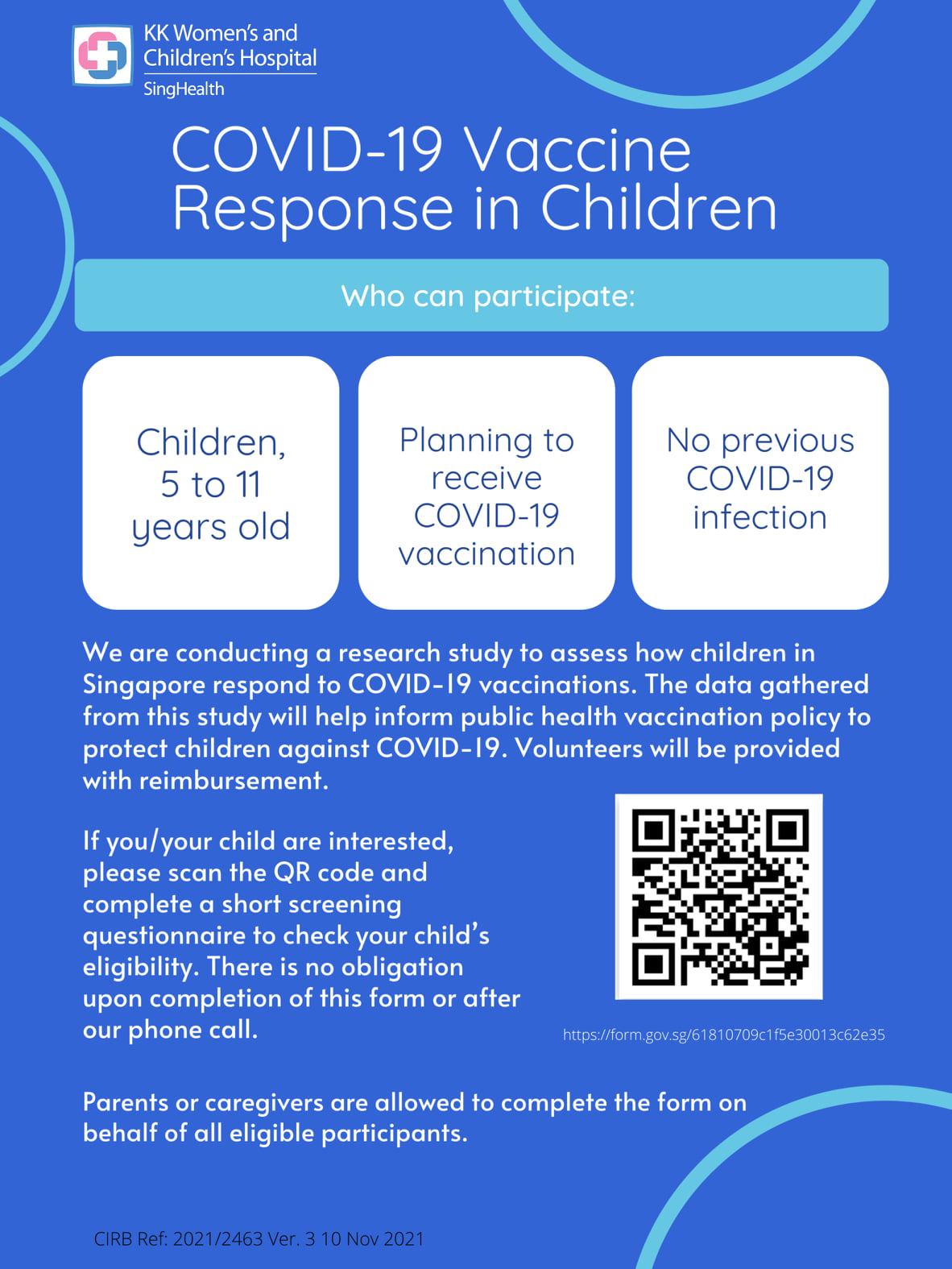 KK Women's and Children's Hospital
SingHealth

COVID-19 Vaccine Response in Children

Who can participate:

Children, 5 to 11 years old

Planning to receive COVID-19 vaccination

No previous COVID-19 infection

We are conducting a research study to assess how children in Singapore respond to COVID-19 vaccinations. The data gathered from this study will help inform public health vaccination policy to protect children against COVID-19. Volunteers will be provided with reimbursement.

If you/your child are interested, please scan the QR code and complete a short screening questionnaire to check your child's eligibility. There is no obligation upon completion of this form or after our phone call.

https://form.gov.sg/61810709c1f5e30013c62e35

Parents or caregivers are allowed to complete the form on behalf of all eligible participants.

CIRB Ref: 2021/2463 Ver. 3 10 Nov 2021